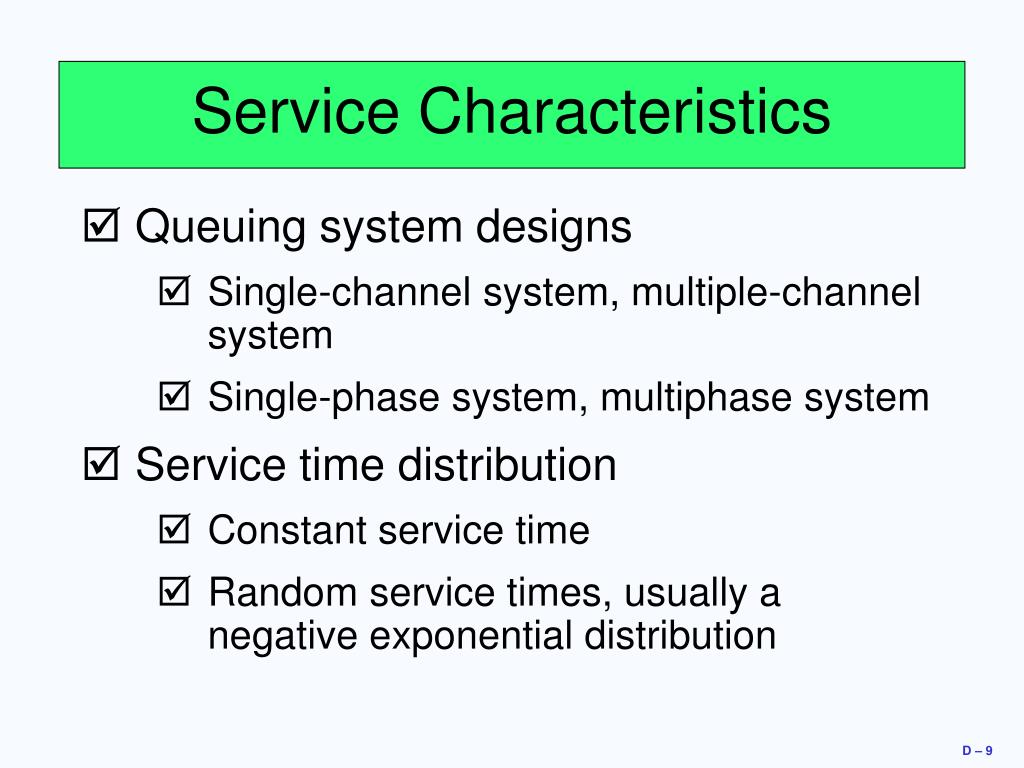 Service Characteristics

☑ Queuing system designs

☑ Single-channel system, multiple-channel system

☑ Single-phase system, multiphase system

☑ Service time distribution

☑ Constant service time

☑ Random service times, usually a negative exponential distribution

D – 9